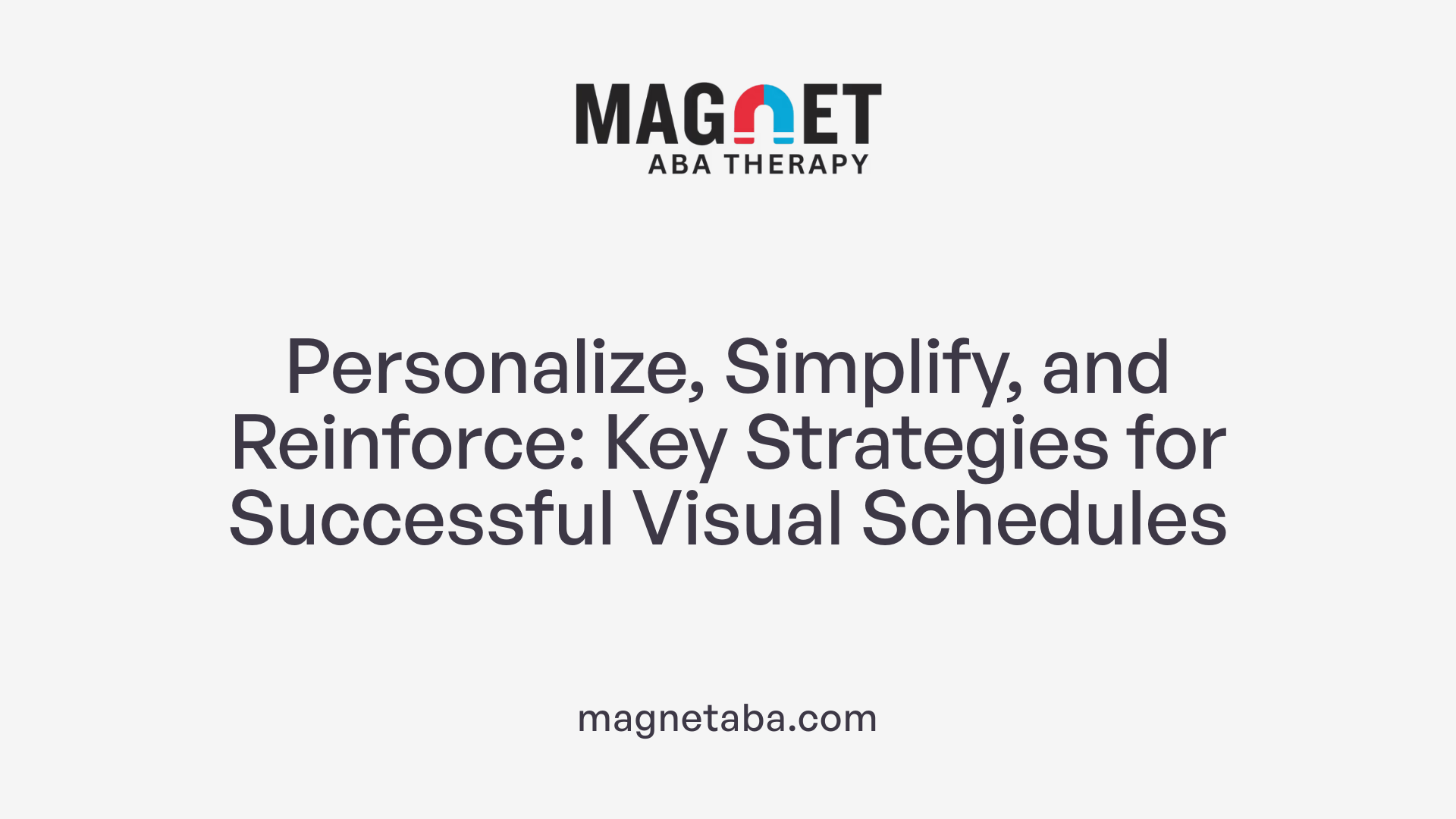 MAGNET
ABA THERAPY

Personalize, Simplify, and Reinforce: Key Strategies for Successful Visual Schedules

magnetaba.com